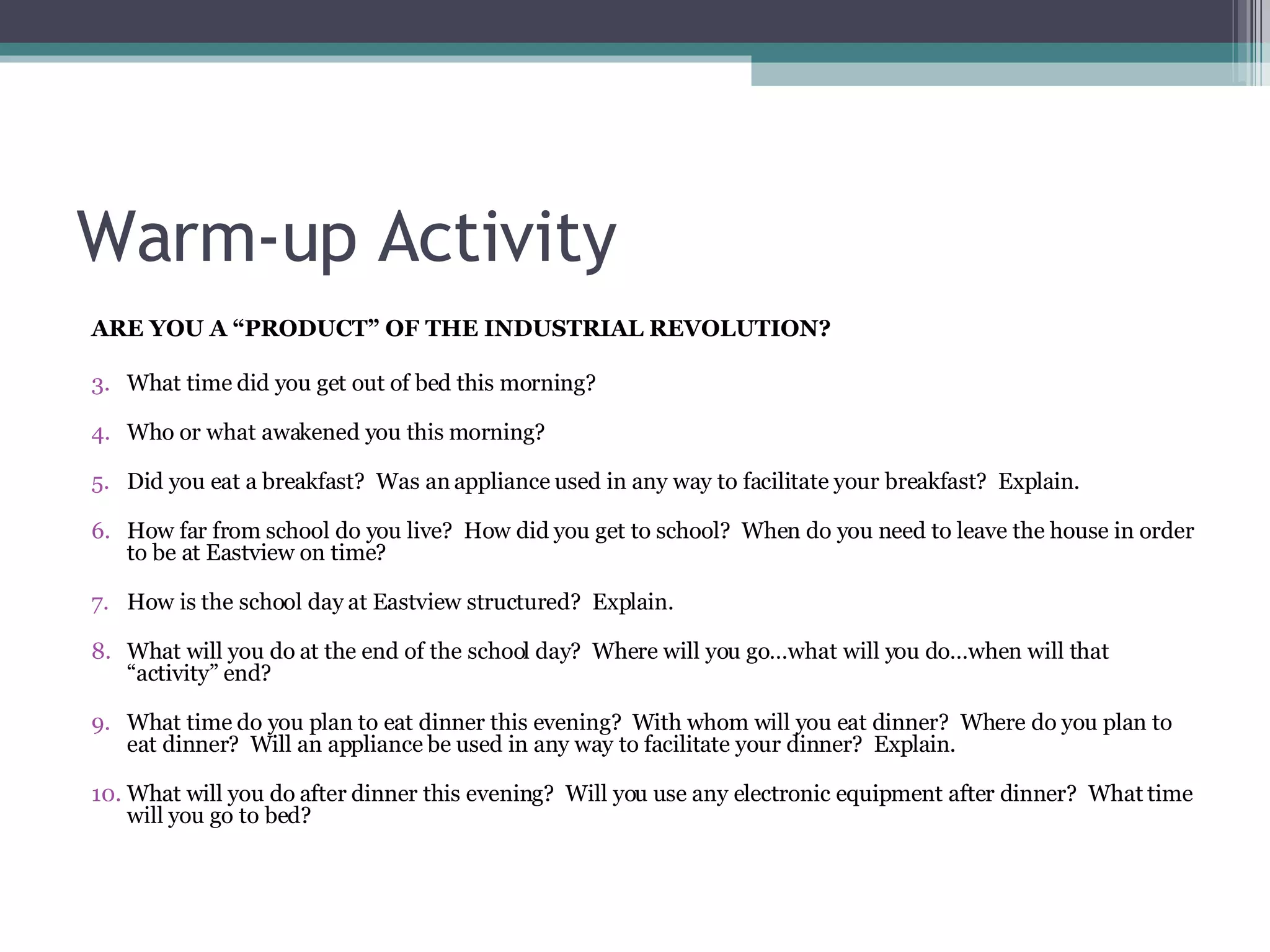 Warm-up Activity

ARE YOU A “PRODUCT” OF THE INDUSTRIAL REVOLUTION?

3. What time did you get out of bed this morning?

4. Who or what awakened you this morning?

5. Did you eat a breakfast? Was an appliance used in any way to facilitate your breakfast? Explain.

6. How far from school do you live? How did you get to school? When do you need to leave the house in order to be at Eastview on time?

7. How is the school day at Eastview structured? Explain.

8. What will you do at the end of the school day? Where will you go…what will you do…when will that “activity” end?

9. What time do you plan to eat dinner this evening? With whom will you eat dinner? Where do you plan to eat dinner? Will an appliance be used in any way to facilitate your dinner? Explain.

10. What will you do after dinner this evening? Will you use any electronic equipment after dinner? What time will you go to bed?